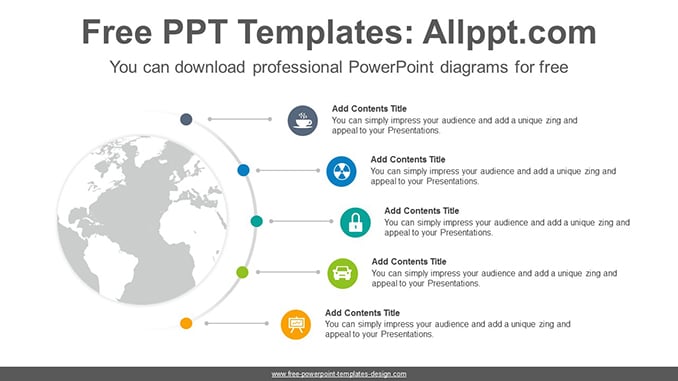 Free PPT Templates: Allppt.com

You can download professional PowerPoint diagrams for free

Add Contents Title
You can simply impress your audience and add a unique zing and appeal to your Presentations.

Add Contents Title
You can simply impress your audience and add a unique zing and appeal to your Presentations.

Add Contents Title
You can simply impress your audience and add a unique zing and appeal to your Presentations.

Add Contents Title
You can simply impress your audience and add a unique zing and appeal to your Presentations.

Add Contents Title
You can simply impress your audience and add a unique zing and appeal to your Presentations.

www.free-powerpoint-templates-design.com